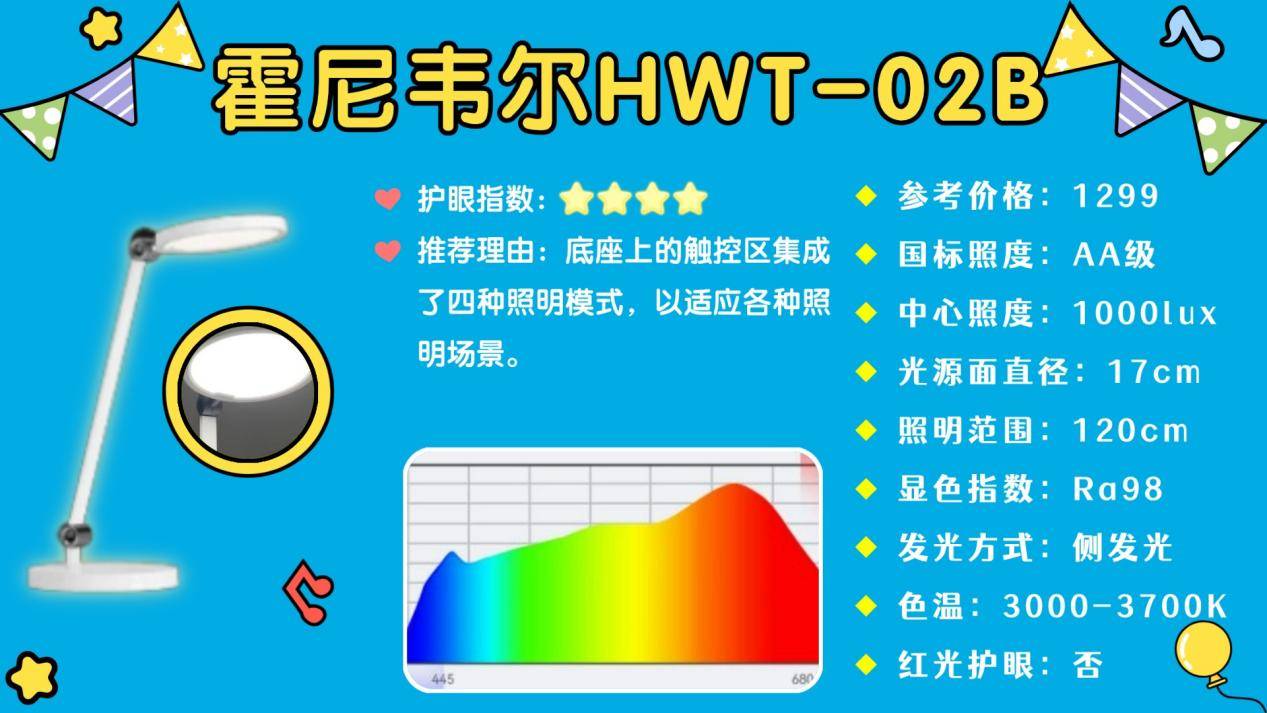 霍尼韦尔HWT-02B

护眼指数：

推荐理由：底座上的触控区集成了四种照明模式，以适应各种照明场景。

445

680

参考价格：1299

国标照度：AA级

中心照度：1000lux

光源面直径：17cm

照明范围：120cm

显色指数：Ra98

发光方式：侧发光

色温：3000-3700K

红光护眼：否